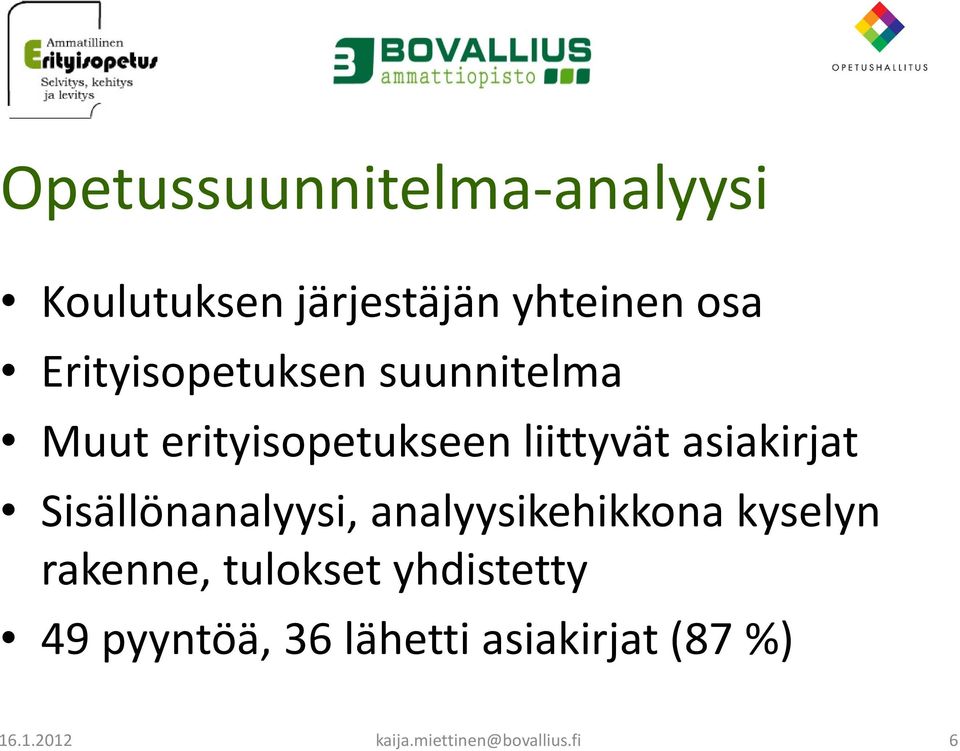 Ammatillinen
Erityisopetus
Selvitys, kehitys ja levitys

BOVALLIUS
ammattiopisto

OPETUSHALLITUS

Opetussuunnitelma-analyysi

• Koulutuksen järjestäjän yhteinen osa
• Erityisopetuksen suunnitelma
• Muut erityisopetukseen liittyvät asiakirjat
• Sisällönanalyysi, analyysikehikkona kyselyn rakenne, tulokset yhdistetty
• 49 pyyntöä, 36 lähetti asiakirjat (87 %)

16.1.2012
kaija.miettinen@bovallius.fi
6